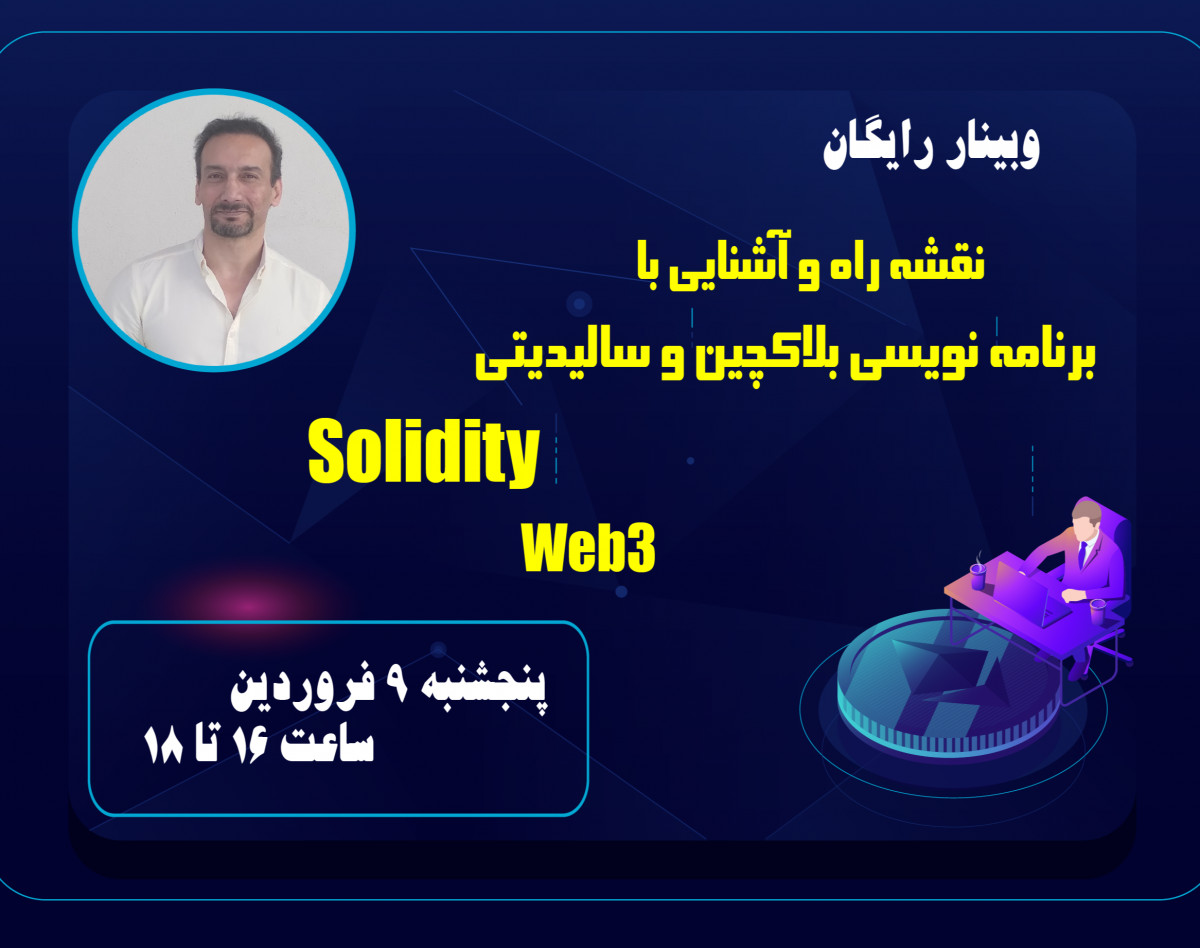 وبینار رایگان

نقشه راه و آشنایی با
برنامه نویسی بلاکچین و سالیدیتی

Solidity

Web3

پنجشنبه ۹ فروردین
ساعت ۱۶ تا ۱۸